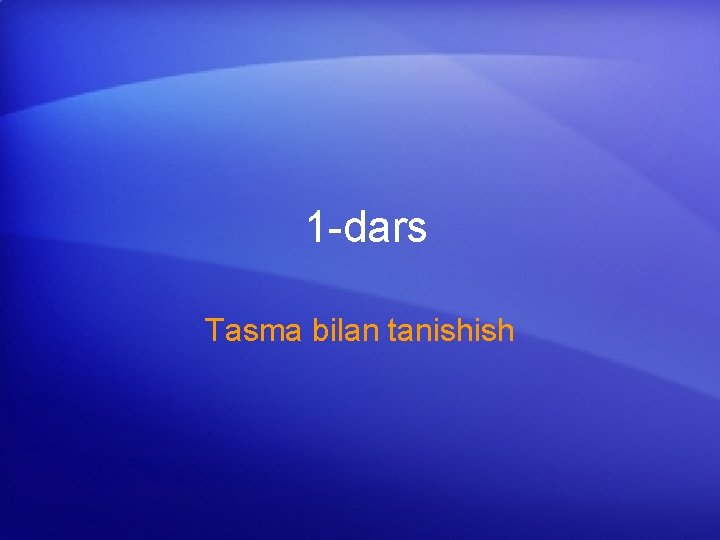 1-dars

Tasma bilan tanishish